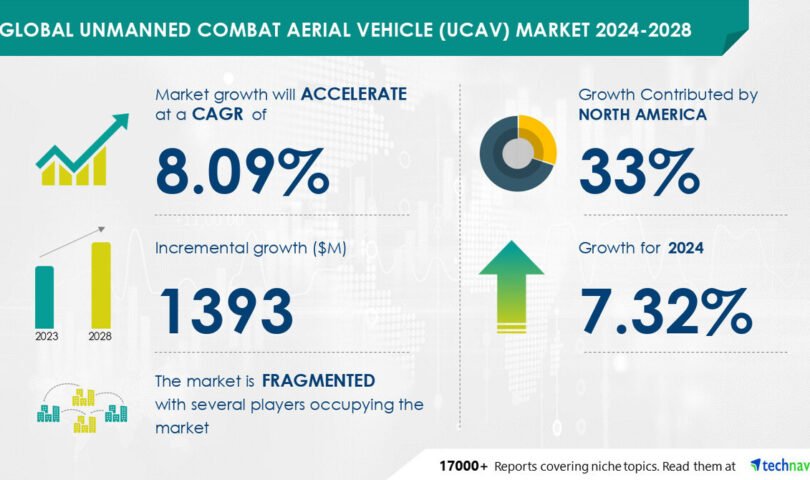 GLOBAL UNMANNED COMBAT AERIAL VEHICLE (UCAV) MARKET 2024-2028

Market growth will ACCELERATE at a CAGR of

8.09%

Incremental growth ($M)

2023 2028

1393

The market is FRAGMENTED with several players occupying the market

Growth Contributed by NORTH AMERICA

33%

Growth for 2024

7.32%

17000+ Reports covering niche topics. Read them at technav